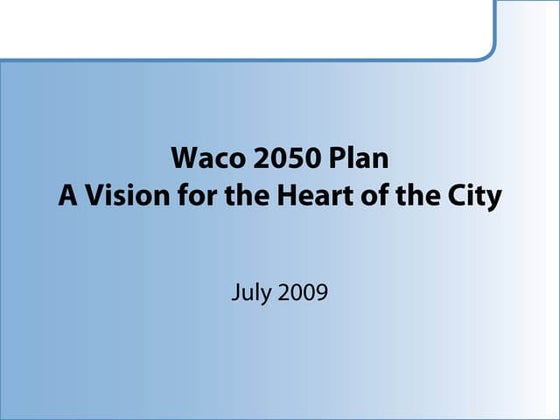 Waco 2050 Plan
A Vision for the Heart of the City

July 2009